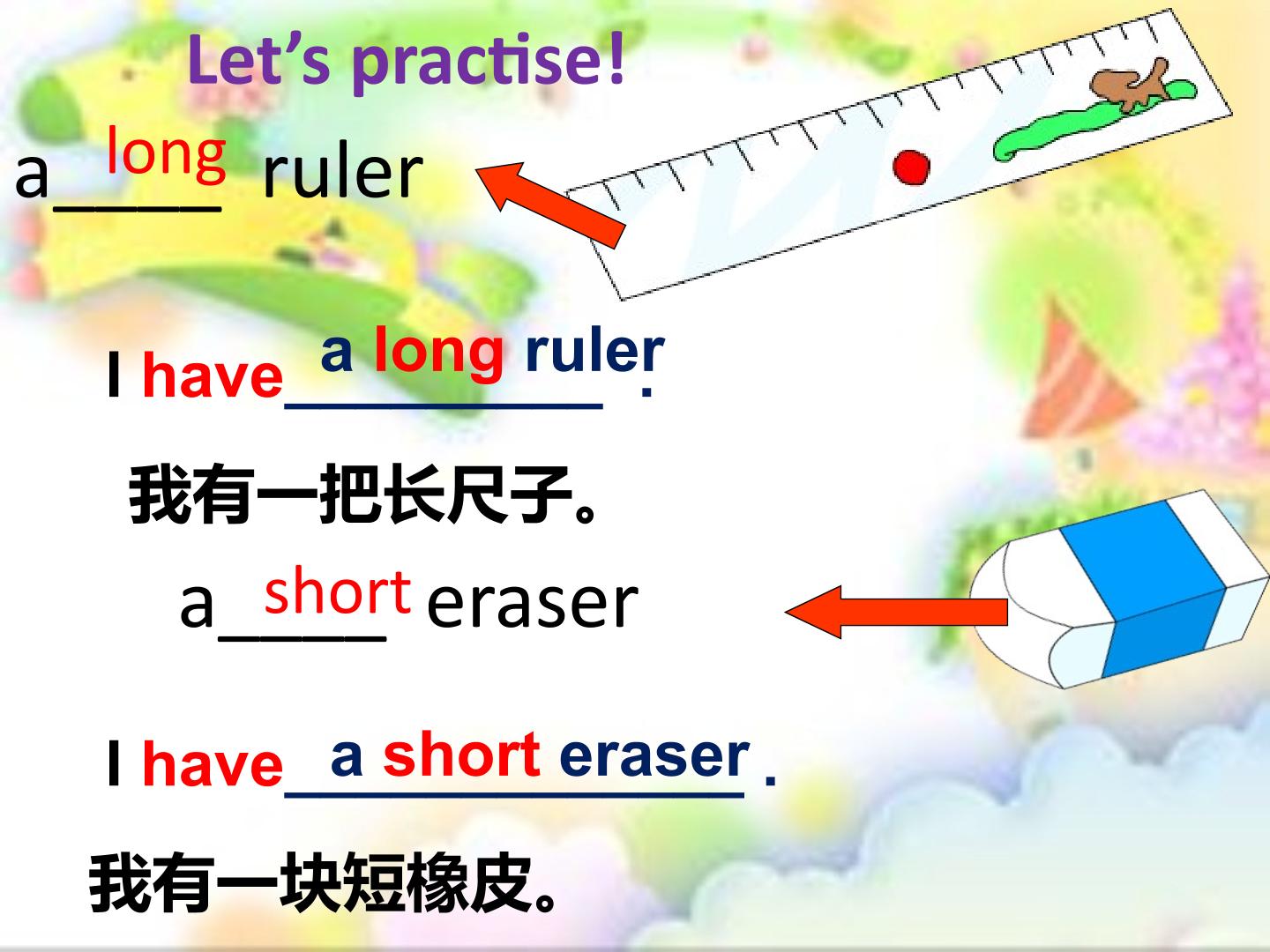 Let's practise!

a long ruler

I have a long ruler .

我有一把长尺子。

a short eraser

I have a short eraser .

我有一块短橡皮。